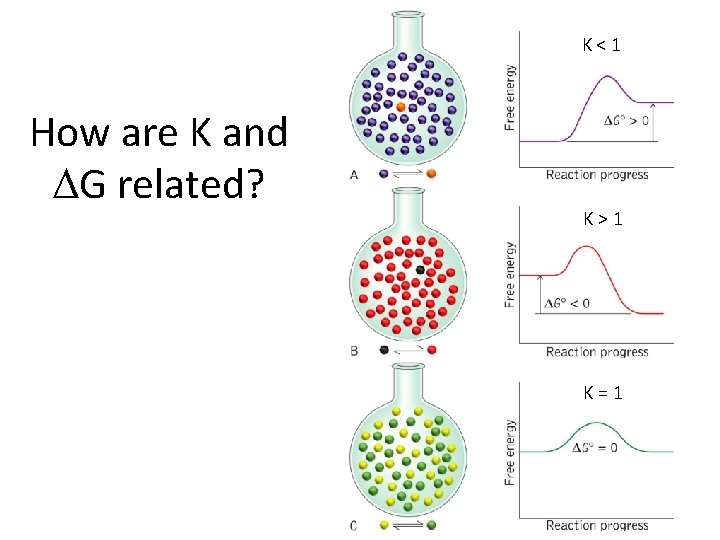 How are K and $\Delta$G related?

A

K < 1

Free energy

$\Delta G° > 0$

Reaction progress

B

K > 1

Free energy

$\Delta G° < 0$

Reaction progress

C

K = 1

Free energy

$\Delta G° = 0$

Reaction progress